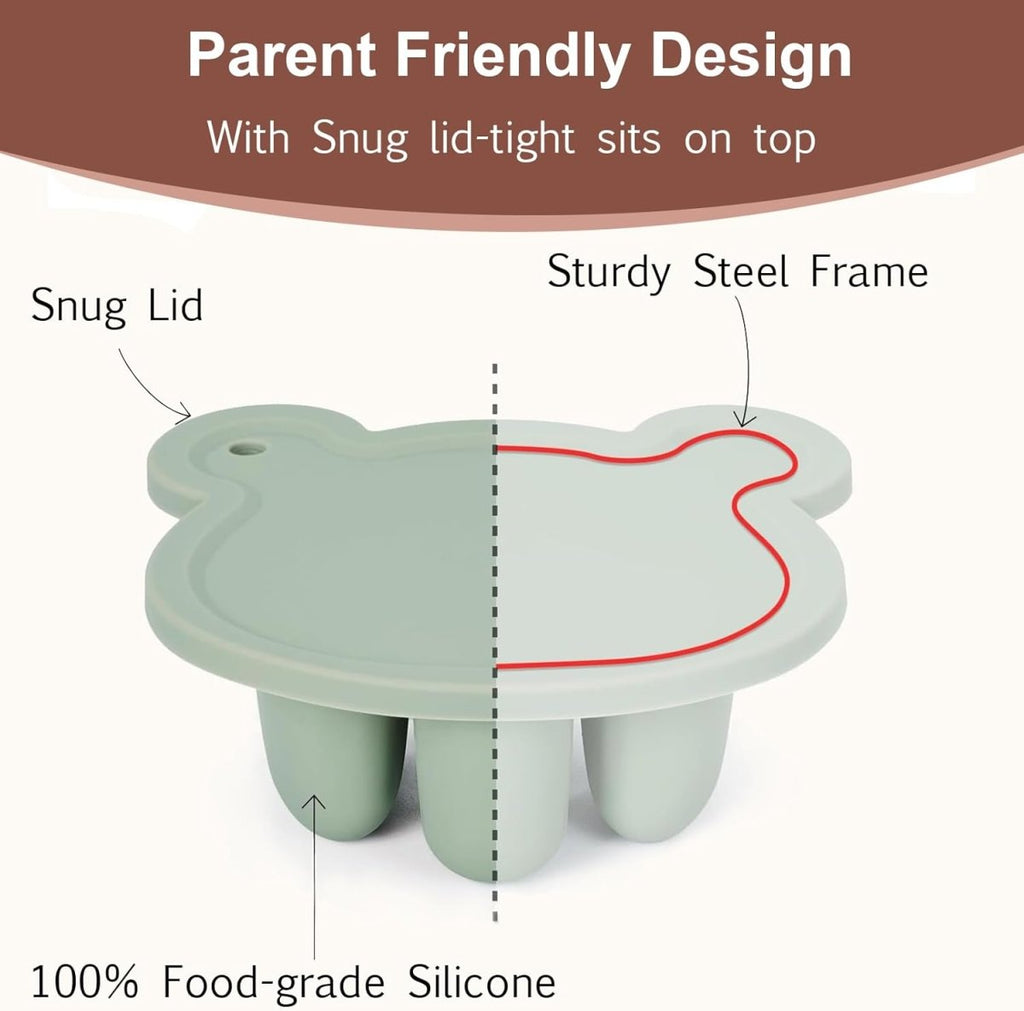 Parent Friendly Design

With Snug lid-tight sits on top

Snug Lid

Sturdy Steel Frame

100% Food-grade Silicone